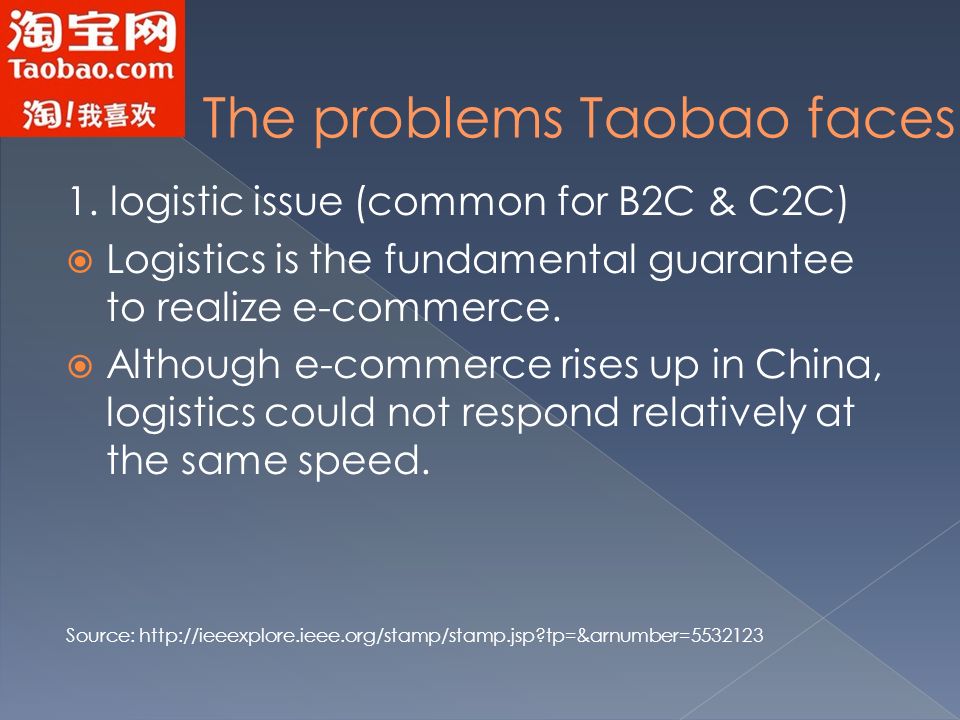 淘宝网
Taobao.com
淘!我喜欢

The problems Taobao faces

1. logistic issue (common for B2C & C2C)

Logistics is the fundamental guarantee to realize e-commerce.

Although e-commerce rises up in China, logistics could not respond relatively at the same speed.

Source: http://ieeexplore.ieee.org/stamp/stamp.jsp?tp=&arnumber=5532123